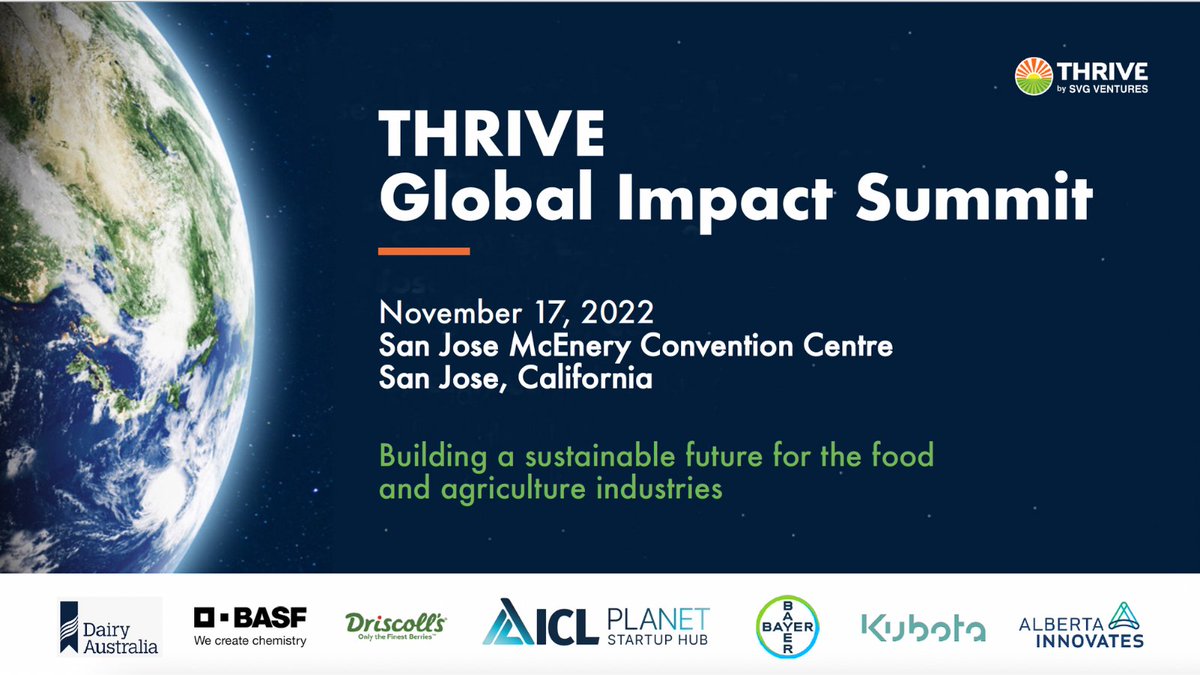 THRIVE by SVG VENTURES

THRIVE
Global Impact Summit

November 17, 2022
San Jose McEnery Convention Centre
San Jose, California

Building a sustainable future for the food and agriculture industries

Dairy Australia

BASF
We create chemistry

Driscoll's
Only the Finest Berries

ICL PLANET STARTUP HUB

BAYER

Kubota

ALBERTA INNOVATES